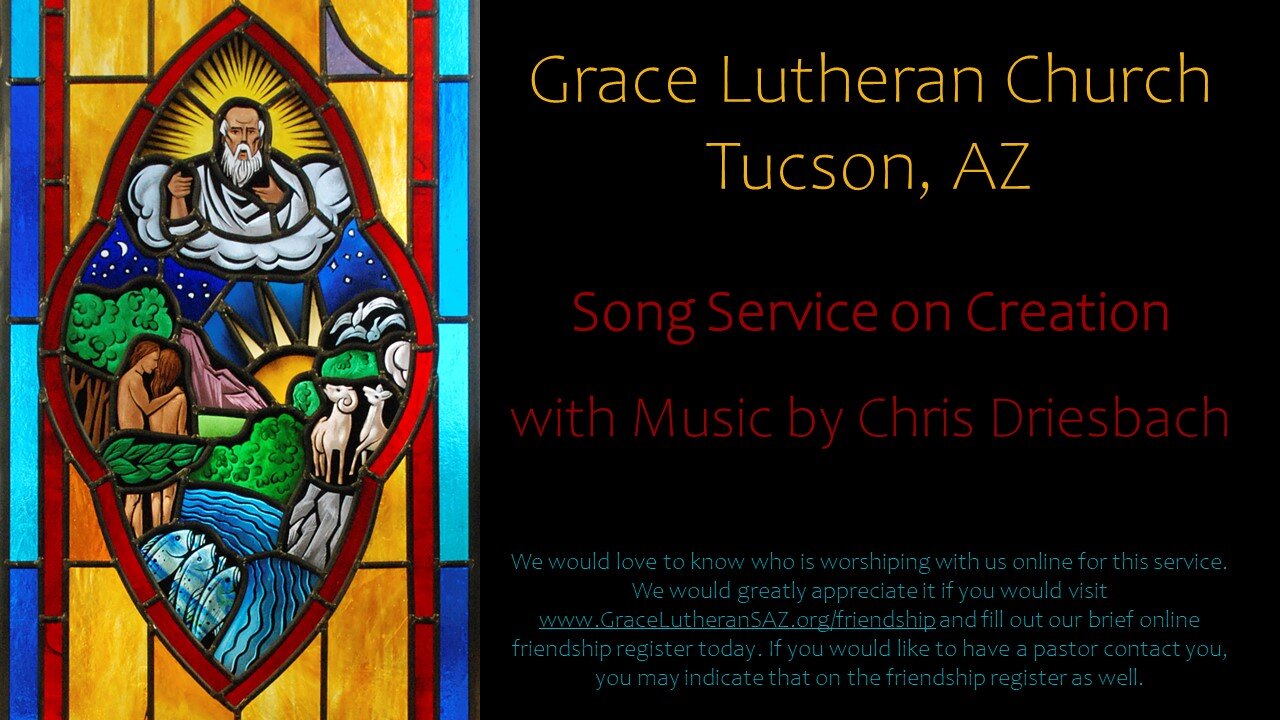 Grace Lutheran Church
Tucson, AZ

Song Service on Creation

with Music by Chris Driesbach

We would love to know who is worshiping with us online for this service. We would greatly appreciate it if you would visit www.GraceLutheranSAZ.org/friendship and fill out our brief online friendship register today. If you would like to have a pastor contact you, you may indicate that on the friendship register as well.